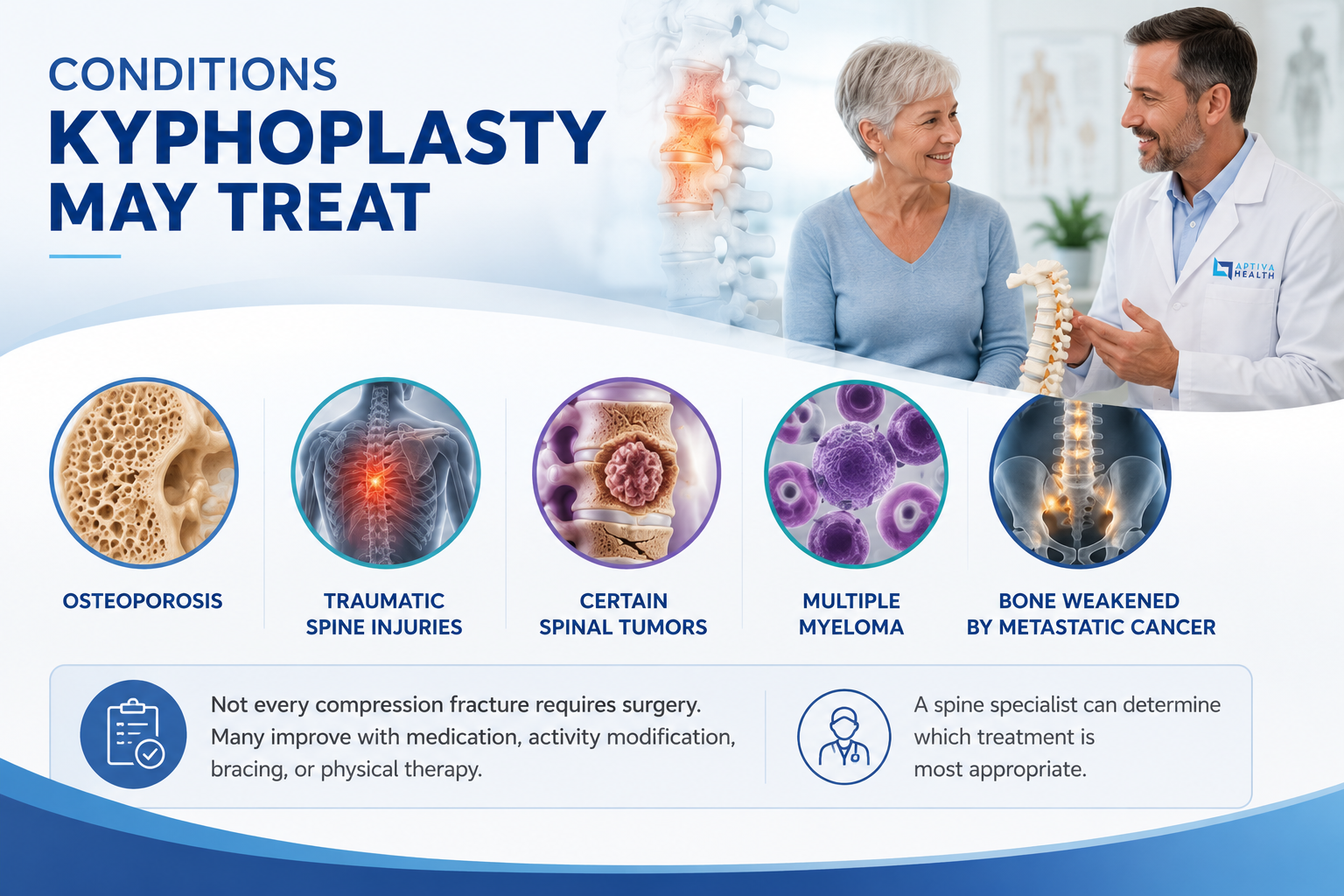 CONDITIONS
KYPHOPLASTY
MAY TREAT

APTIVA HEALTH

OSTEOPOROSIS

TRAUMATIC
SPINE INJURIES

CERTAIN
SPINAL TUMORS

MULTIPLE
MYELOMA

BONE WEAKENED
BY METASTATIC CANCER

Not every compression fracture requires surgery. Many improve with medication, activity modification, bracing, or physical therapy.

A spine specialist can determine which treatment is most appropriate.